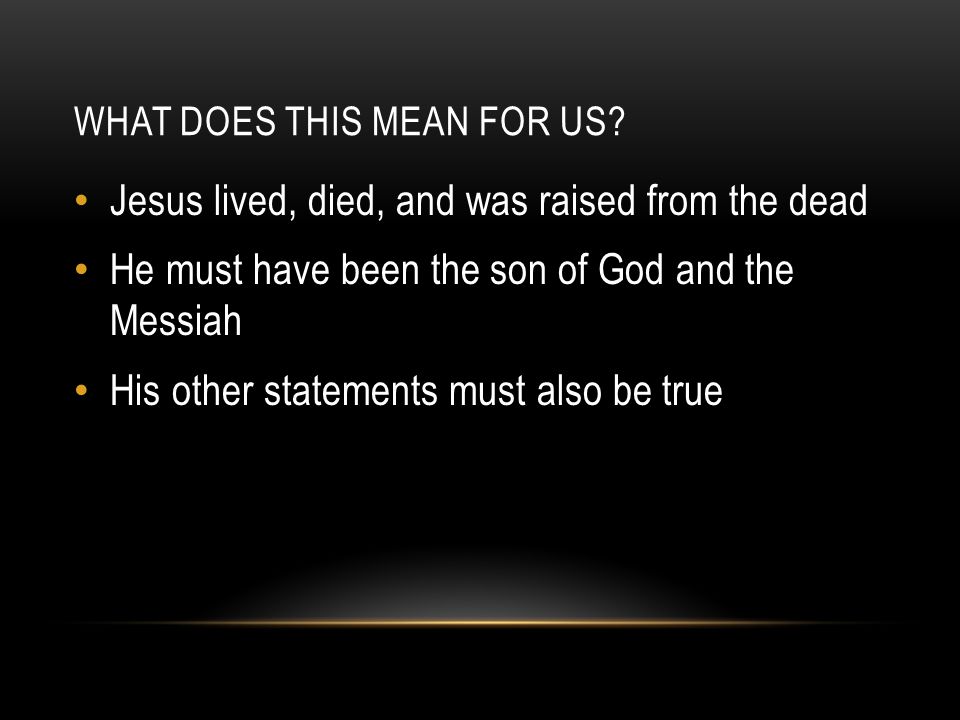 WHAT DOES THIS MEAN FOR US?

• Jesus lived, died, and was raised from the dead
• He must have been the son of God and the Messiah
• His other statements must also be true